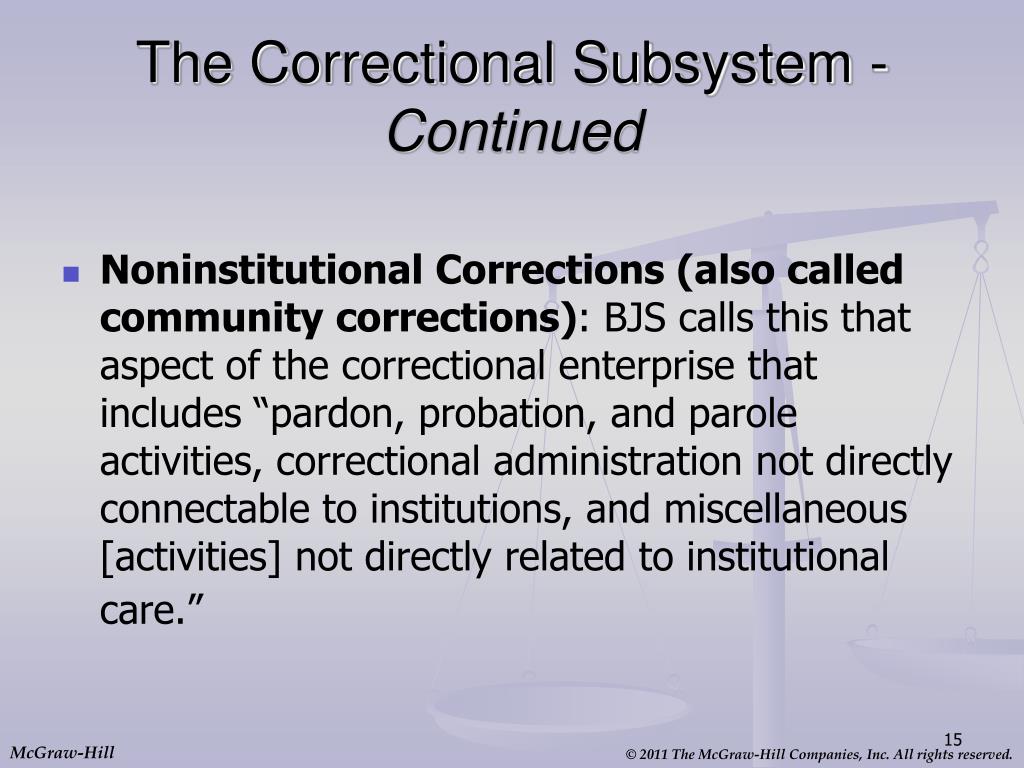 The Correctional Subsystem - Continued

Noninstitutional Corrections (also called community corrections): BJS calls this that aspect of the correctional enterprise that includes “pardon, probation, and parole activities, correctional administration not directly connectable to institutions, and miscellaneous [activities] not directly related to institutional care.”

15

McGraw-Hill

© 2011 The McGraw-Hill Companies, Inc. All rights reserved.